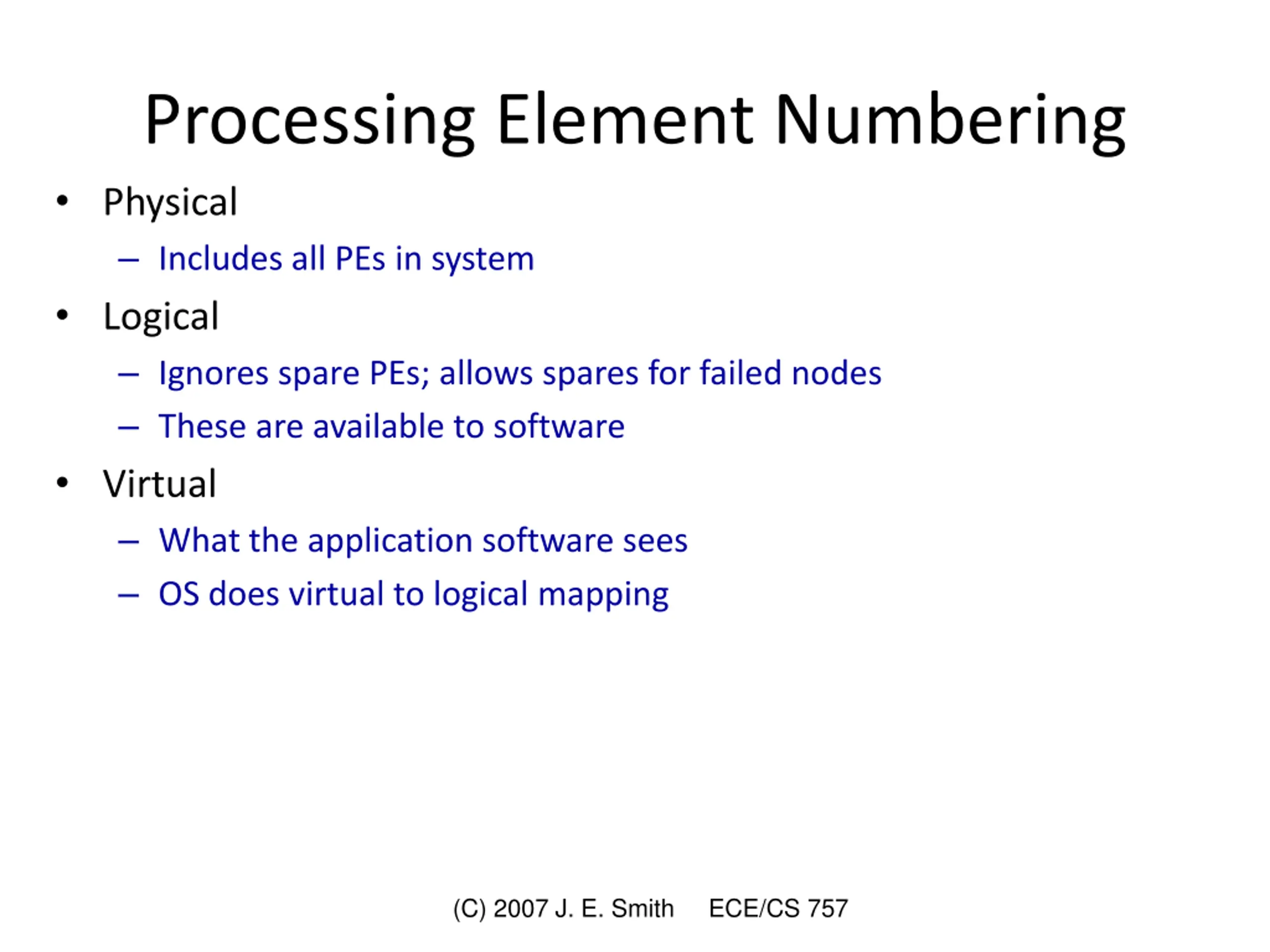 Processing Element Numbering

• Physical
  – Includes all PEs in system
• Logical
  – Ignores spare PEs; allows spares for failed nodes
  – These are available to software
• Virtual
  – What the application software sees
  – OS does virtual to logical mapping

(C) 2007 J. E. Smith ECE/CS 757